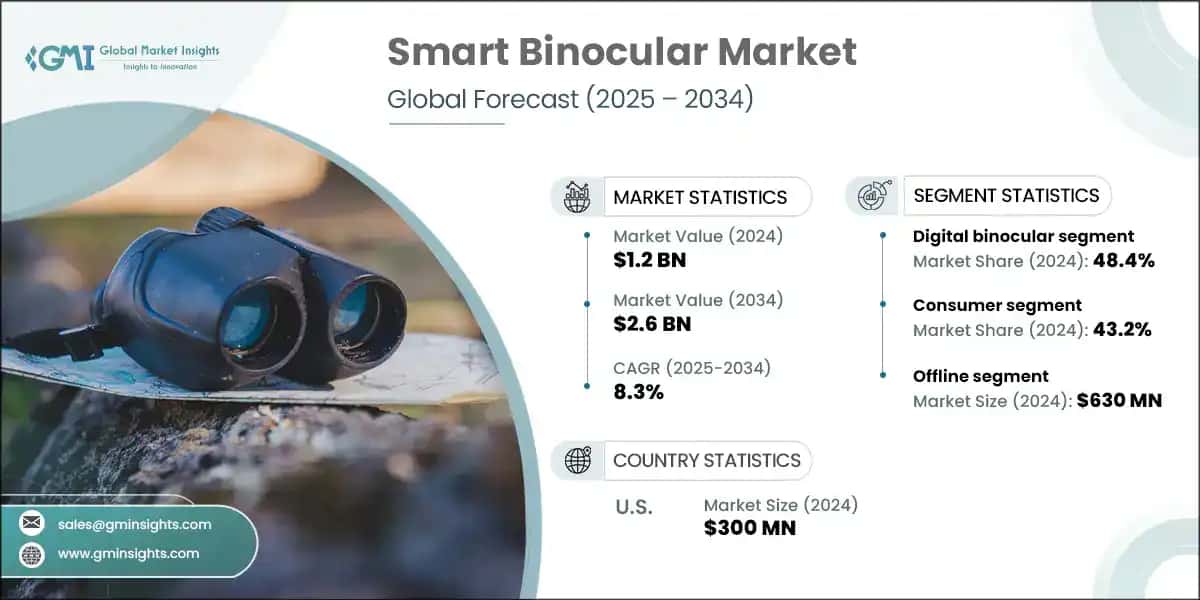 GMI Global Market Insights
Insights to Innovation

Smart Binocular Market
Global Forecast (2025 – 2034)

MARKET STATISTICS

Market Value (2024)
$1.2 BN

Market Value (2034)
$2.6 BN

CAGR (2025-2034)
8.3%

SEGMENT STATISTICS

Digital binocular segment
Market Share (2024): 48.4%

Consumer segment
Market Share (2024): 43.2%

Offline segment
Market Size (2024): $630 MN

COUNTRY STATISTICS

U.S.
Market Size (2024)
$300 MN

sales@gminsights.com
www.gminsights.com